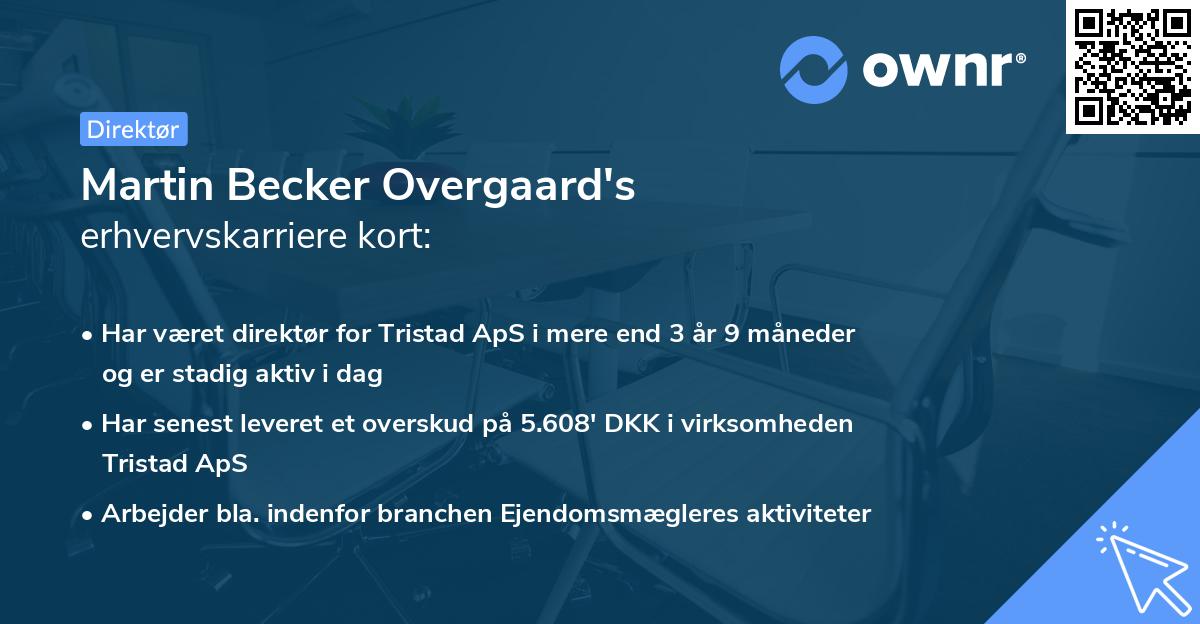 ownr®

Direktør

Martin Becker Overgaard's
erhvervskarriere kort:

• Har været direktør for Tristad ApS i mere end 3 år 9 måneder og er stadig aktiv i dag
• Har senest leveret et overskud på 5.608' DKK i virksomheden Tristad ApS
• Arbejder bla. indenfor branchen Ejendomsmægleres aktiviteter